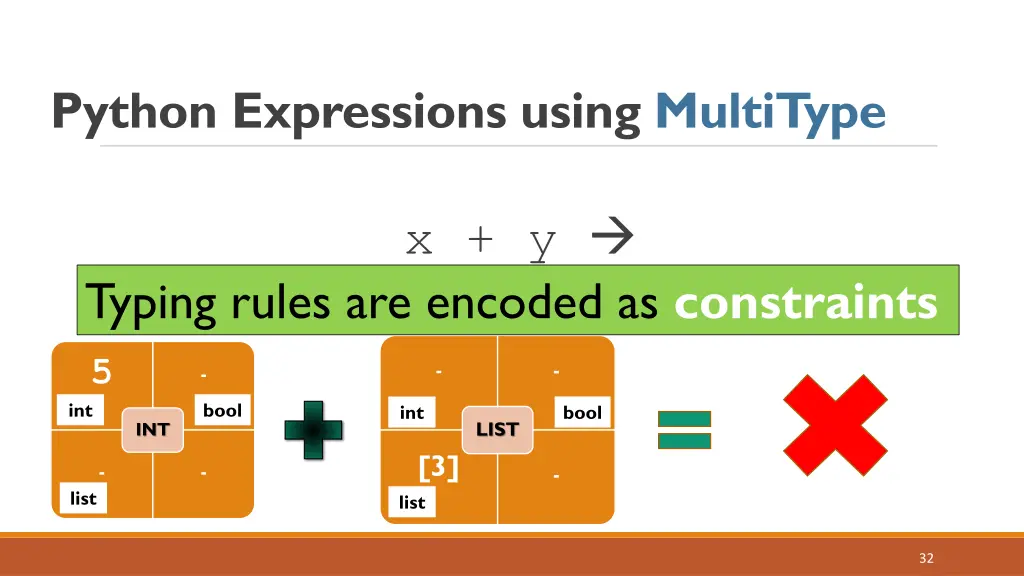 Python Expressions using MultiType

x + y →

Typing rules are encoded as constraints

5

-

int

bool

INT

-

-

list

-

-

int

bool

LIST

[3]

-

list

32